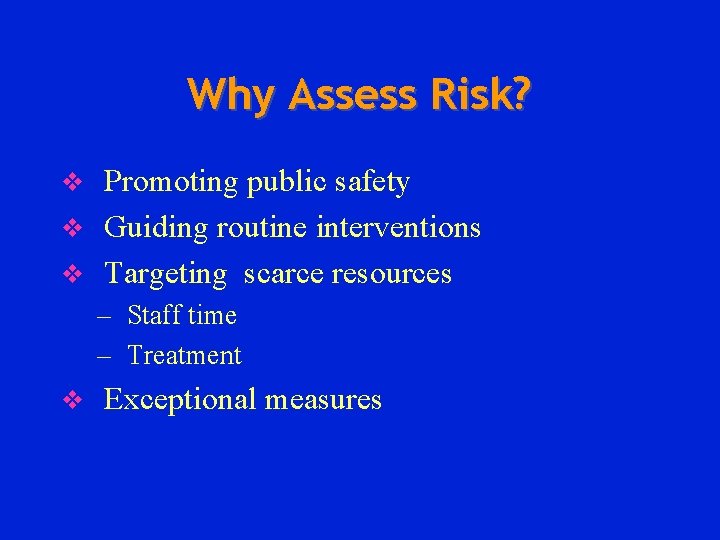 Why Assess Risk?

❖ Promoting public safety
❖ Guiding routine interventions
❖ Targeting scarce resources
– Staff time
– Treatment
❖ Exceptional measures